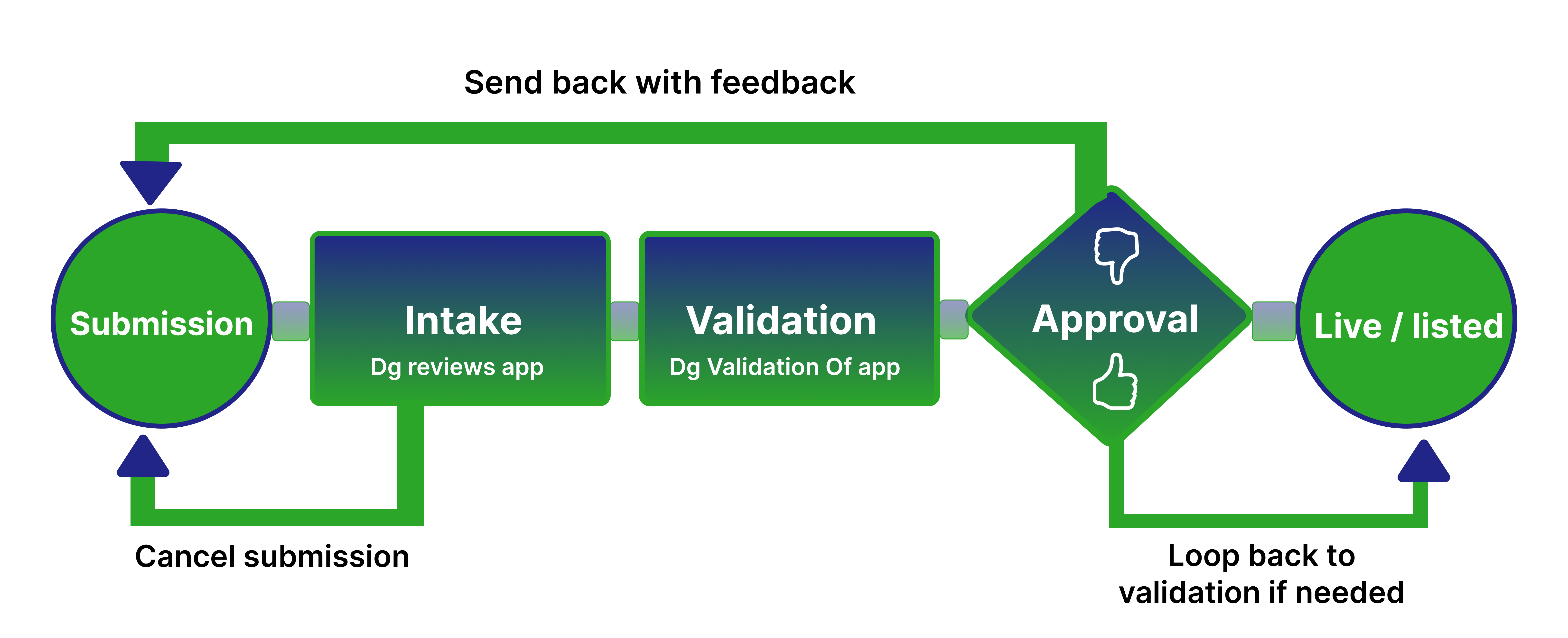 Send back with feedback

Submission

Intake
Dg reviews app

Validation
Dg Validation Of app

Approval

Live / listed

Cancel submission

Loop back to validation if needed